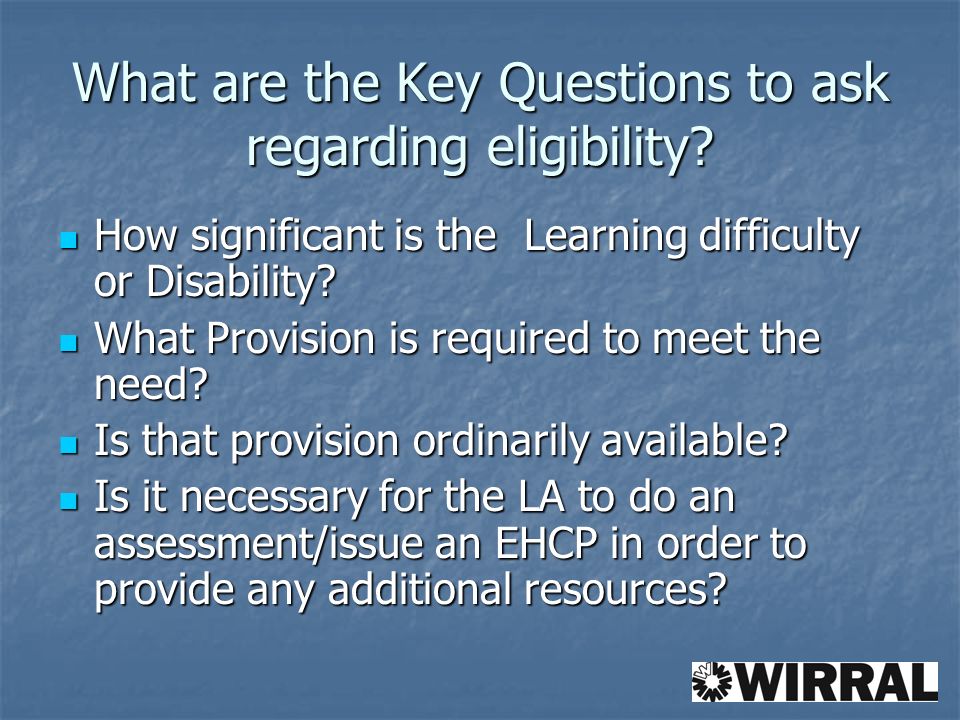 What are the Key Questions to ask regarding eligibility?

- How significant is the  Learning difficulty or Disability?
- What Provision is required to meet the need?
- Is that provision ordinarily available?
- Is it necessary for the LA to do an assessment/issue an EHCP in order to provide any additional resources?

WIRRAL